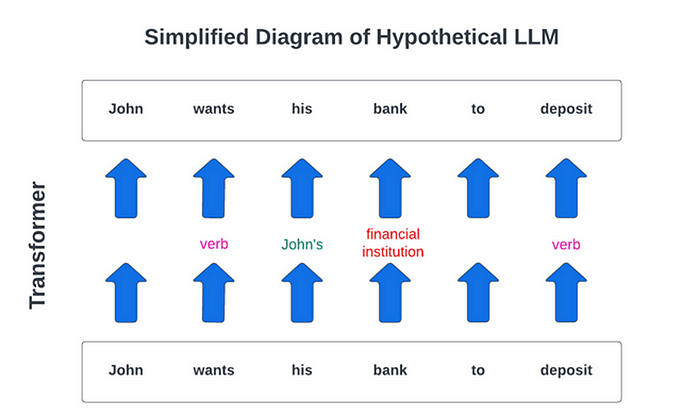 Simplified Diagram of Hypothetical LLM

John wants his bank to deposit

Transformer

verb John's financial institution verb

John wants his bank to deposit